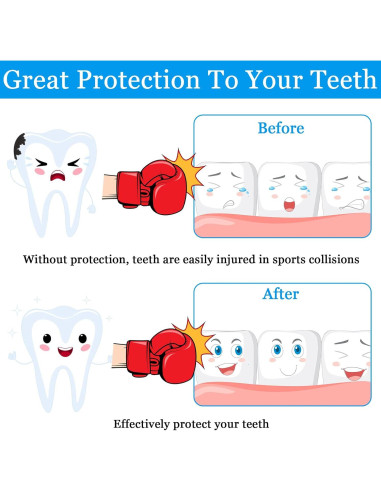 Great Protection To Your Teeth

Before

Without protection, teeth are easily injured in sports collisions

After

Effectively protect your teeth